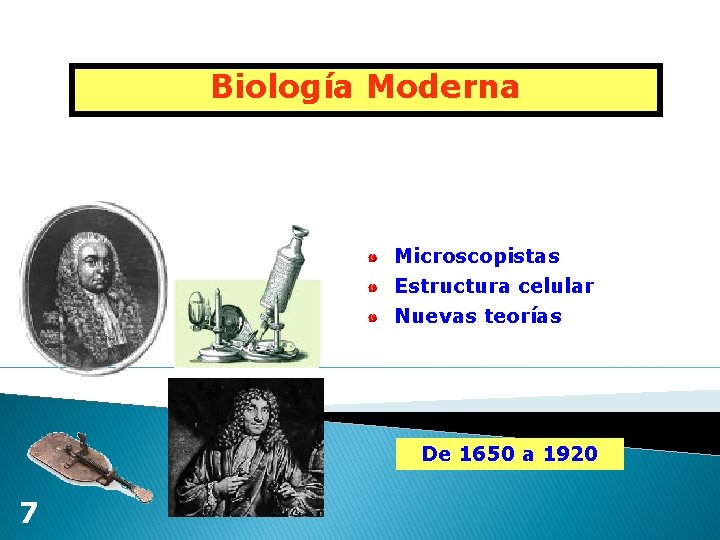 Biología Moderna

- Microscopistas
- Estructura celular
- Nuevas teorías

De 1650 a 1920

7